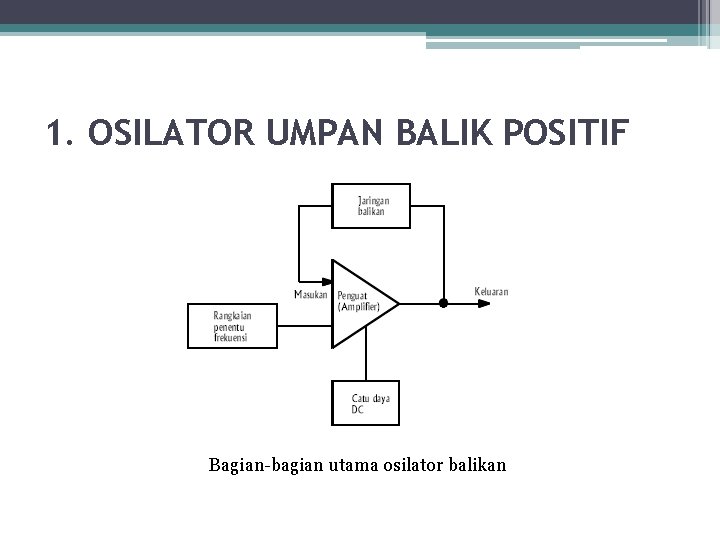 1. OSILATOR UMPAN BALIK POSITIF

Jaringan balikan

Masukan

Penguat (Amplifier)

Keluaran

Rangkaian penentu frekuensi

Catu daya DC

Bagian-bagian utama osilator balikan